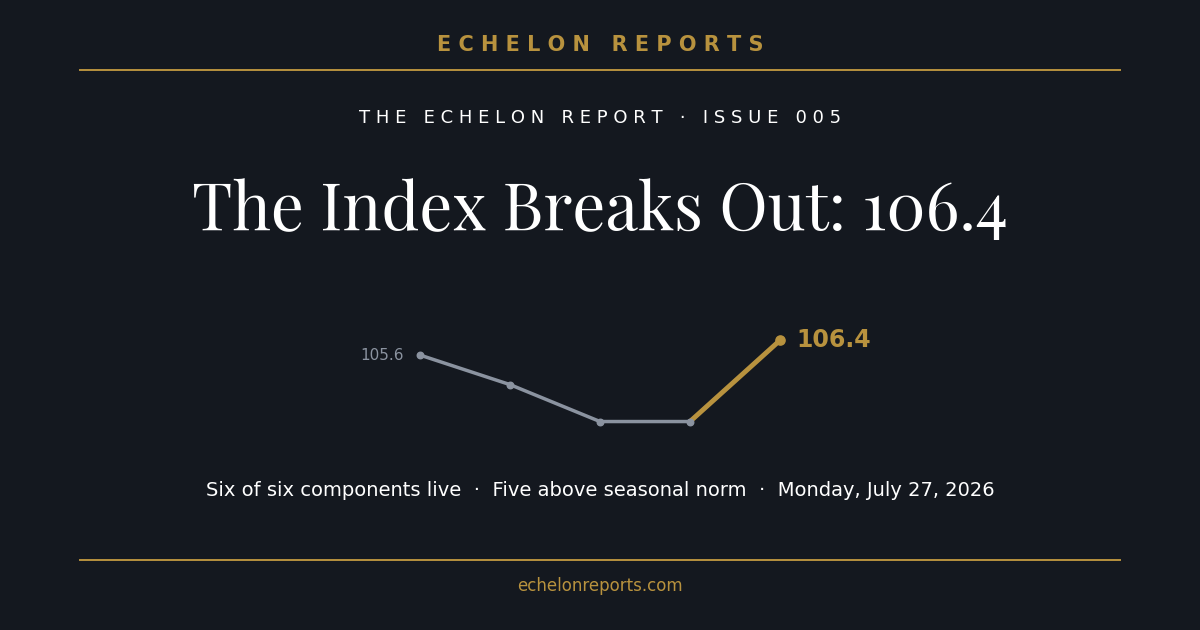 ECHELON REPORTS

THE ECHELON REPORT · ISSUE 005

The Index Breaks Out: 106.4

105.6

106.4

Six of six components live · Five above seasonal norm · Monday, July 27, 2026

echelonreports.com